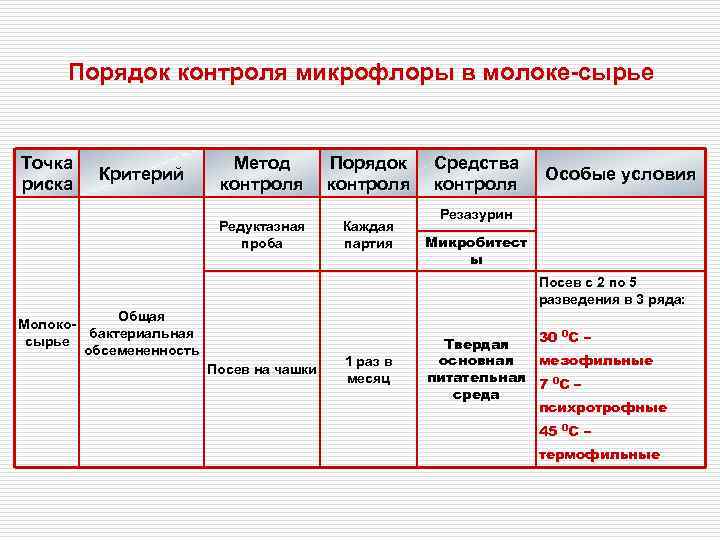 Порядок контроля микрофлоры в молоке-сырье

| Точка риска | Критерий | Метод контроля | Порядок контроля | Средства контроля | Особые условия |
|---|---|---|---|---|---|
| Молоко-сырье | Общая бактериальная обсемененность | Редуктазная проба | Каждая партия | Резазурин | |
| | | | | Микробитесты | |
| | | Посев на чашки | 1 раз в месяц | Твердая основная питательная среда | Посев с 2 по 5 разведения в 3 ряда: 30 $^0$С – мезофильные 7 $^0$С – психротрофные 45 $^0$С – термофильные |